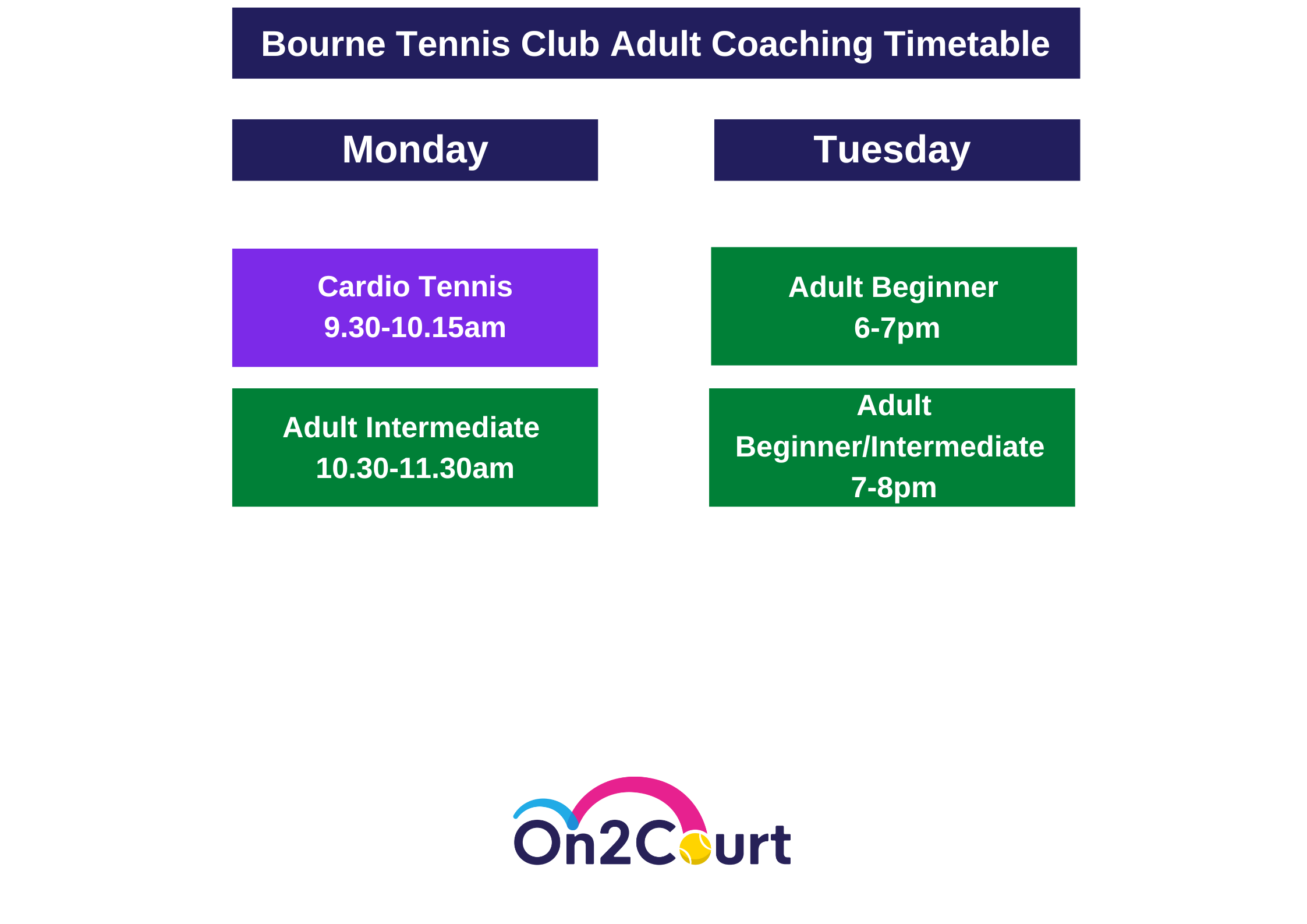 Bourne Tennis Club Adult Coaching Timetable

Monday

Cardio Tennis
9.30-10.15am

Adult Intermediate
10.30-11.30am

Tuesday

Adult Beginner
6-7pm

Adult Beginner/Intermediate
7-8pm

On2Court